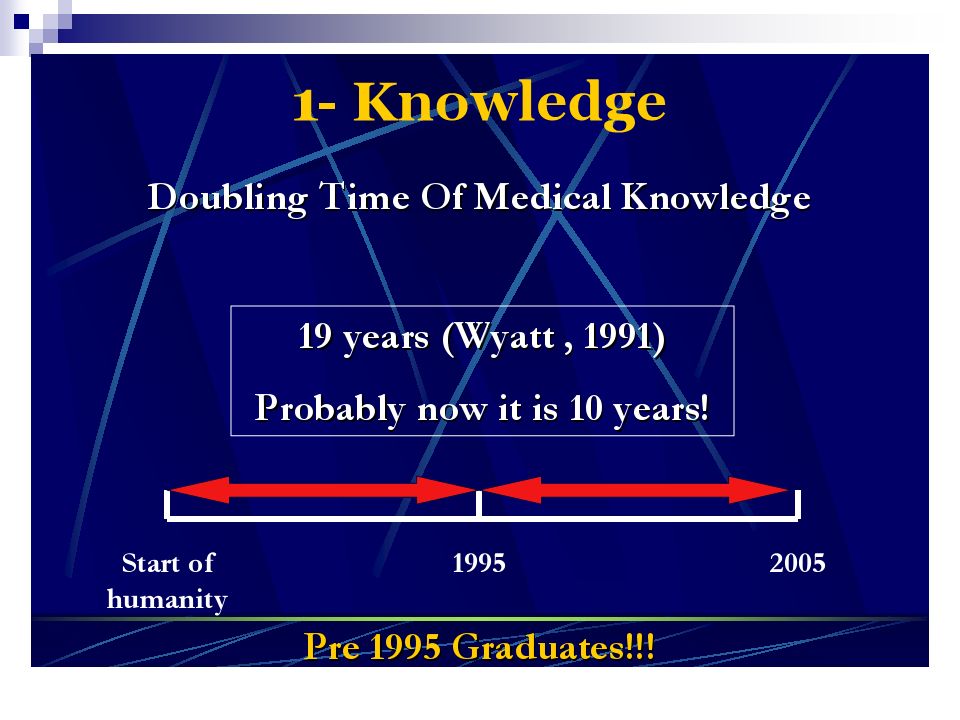 1- Knowledge

Doubling Time Of Medical Knowledge

19 years (Wyatt , 1991)

Probably now it is 10 years!

Start of humanity

1995

2005

Pre 1995 Graduates!!!